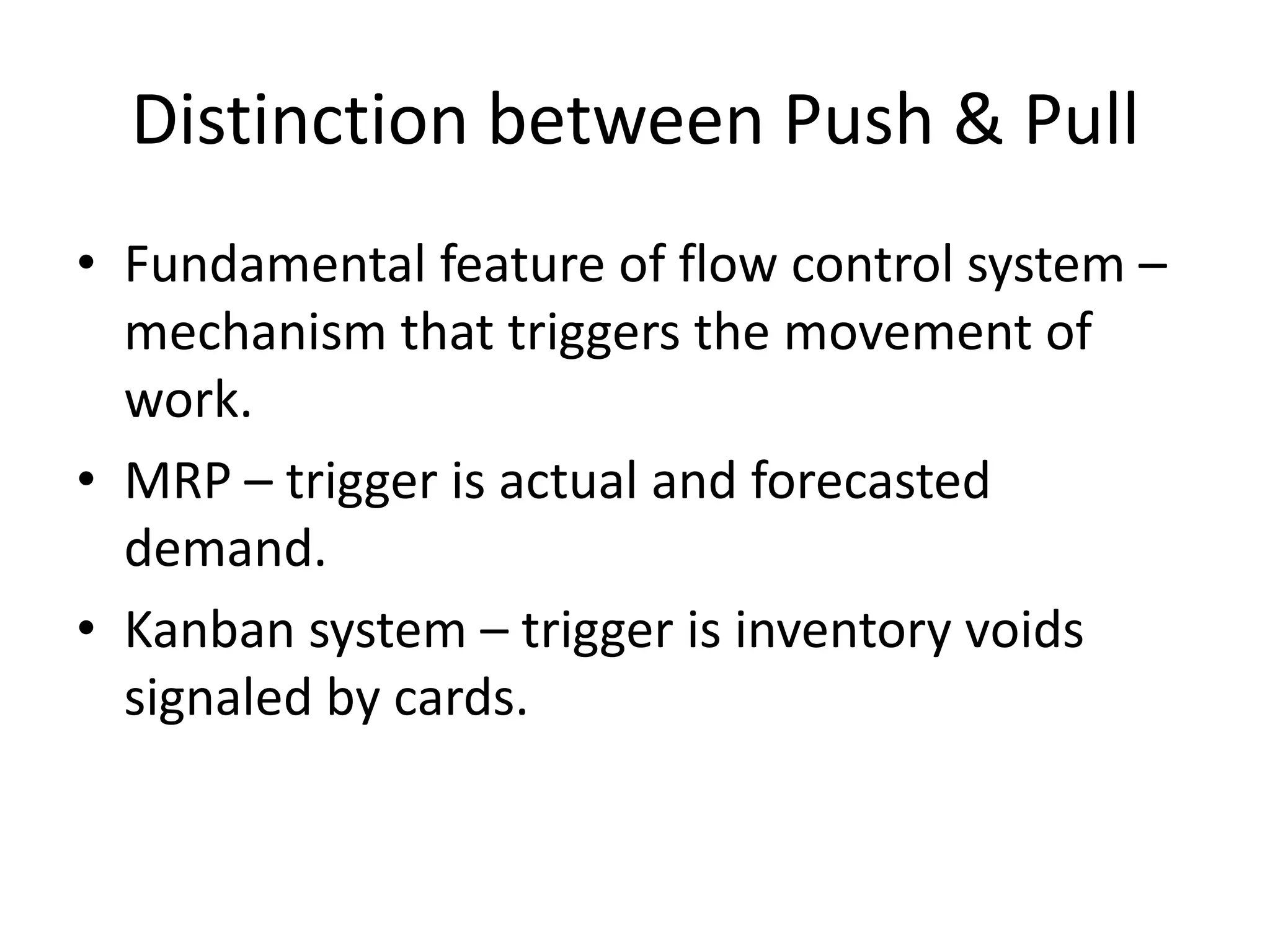 Distinction between Push & Pull

• Fundamental feature of flow control system – mechanism that triggers the movement of work.
• MRP – trigger is actual and forecasted demand.
• Kanban system – trigger is inventory voids signaled by cards.